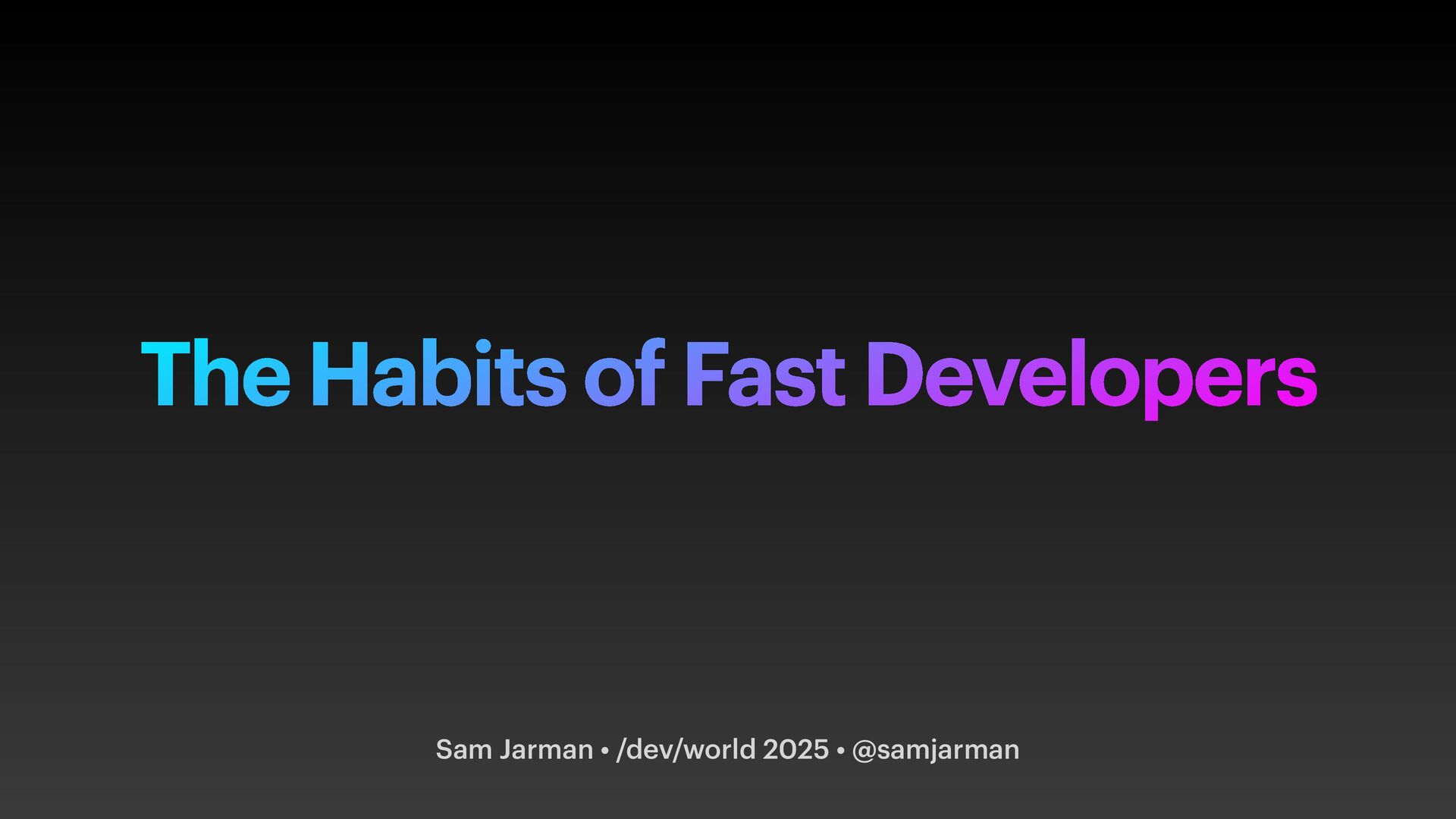 The Habits of Fast Developers

Sam Jarman • /dev/world 2025 • @samjarman